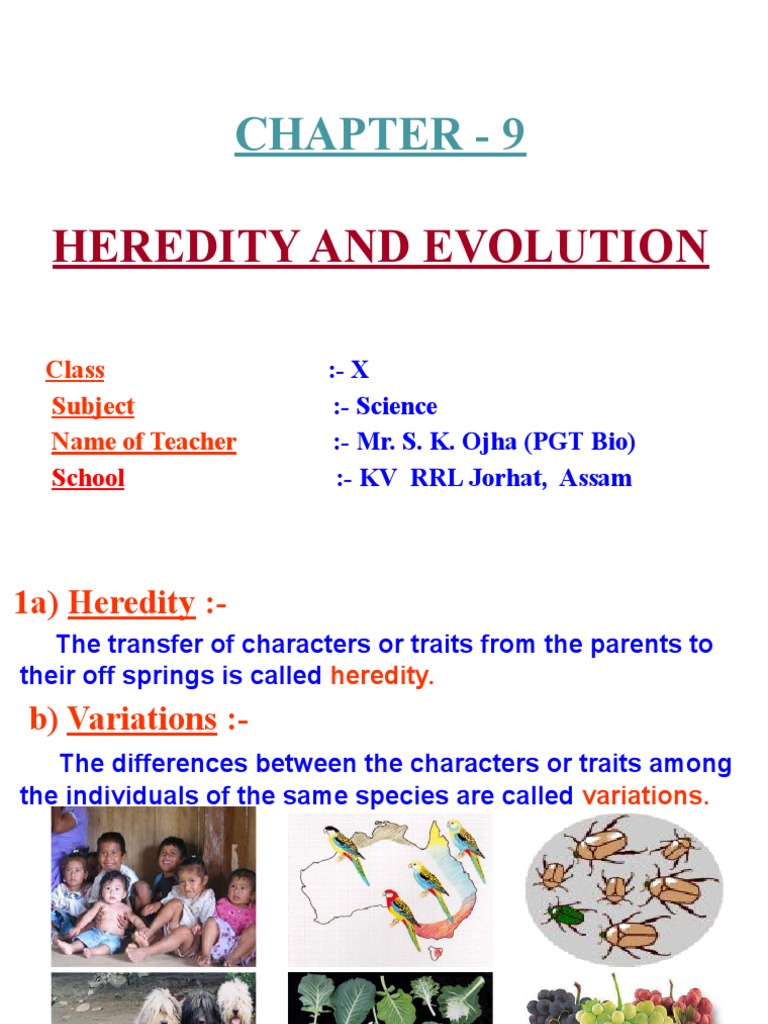 CHAPTER - 9

HEREDITY AND EVOLUTION

Class :- X
Subject :- Science
Name of Teacher :- Mr. S. K. Ojha (PGT Bio)
School :- KV RRL Jorhat, Assam

1a) Heredity :-

The transfer of characters or traits from the parents to their off springs is called heredity.

b) Variations :-

The differences between the characters or traits among the individuals of the same species are called variations.